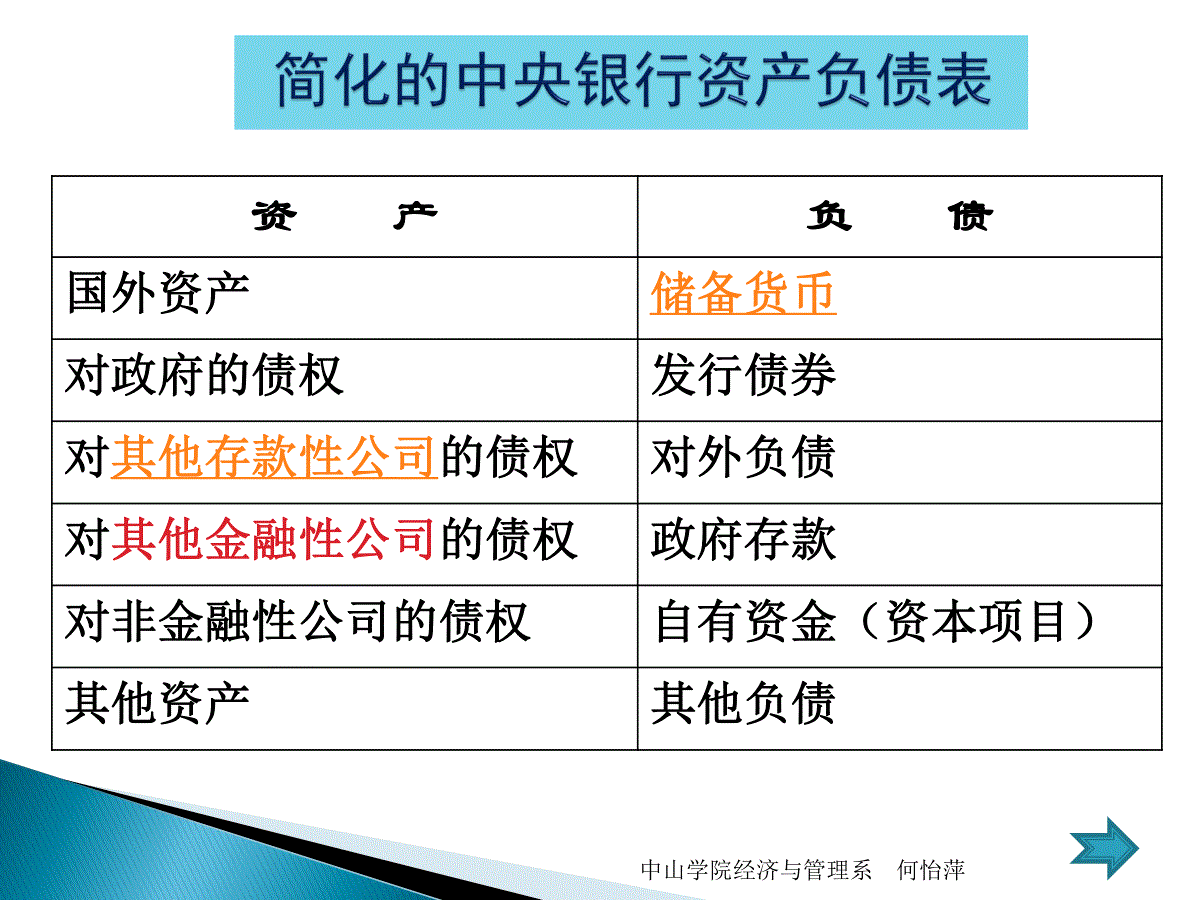 简化的中央银行资产负债表

| 资　　产 | 负　　债 |
|---|---|
| 国外资产 | 储备货币 |
| 对政府的债权 | 发行债券 |
| 对其他存款性公司的债权 | 对外负债 |
| 对其他金融性公司的债权 | 政府存款 |
| 对非金融性公司的债权 | 自有资金（资本项目） |
| 其他资产 | 其他负债 |

中山学院经济与管理系　何怡萍